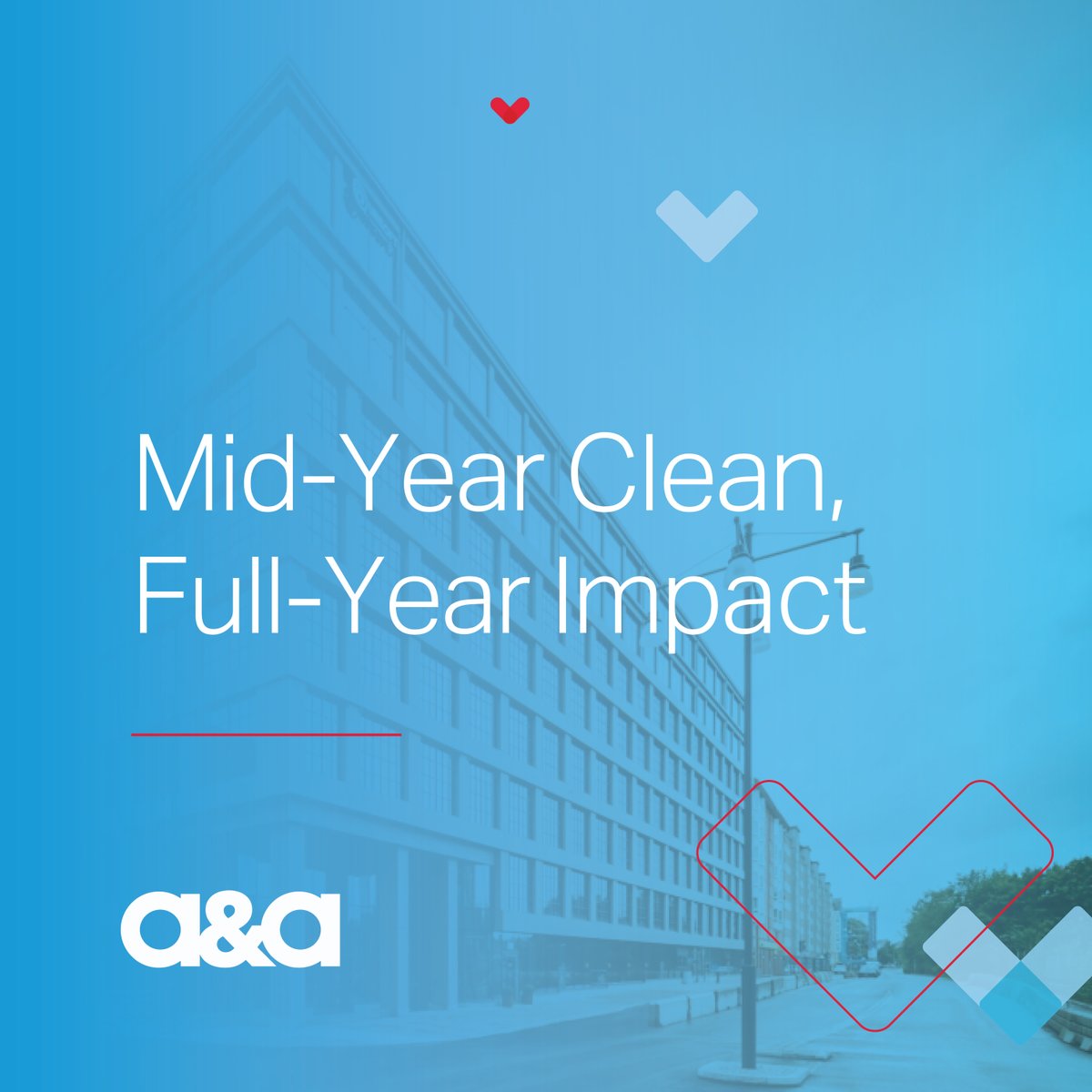 Mid-Year Clean, Full-Year Impact

a&a